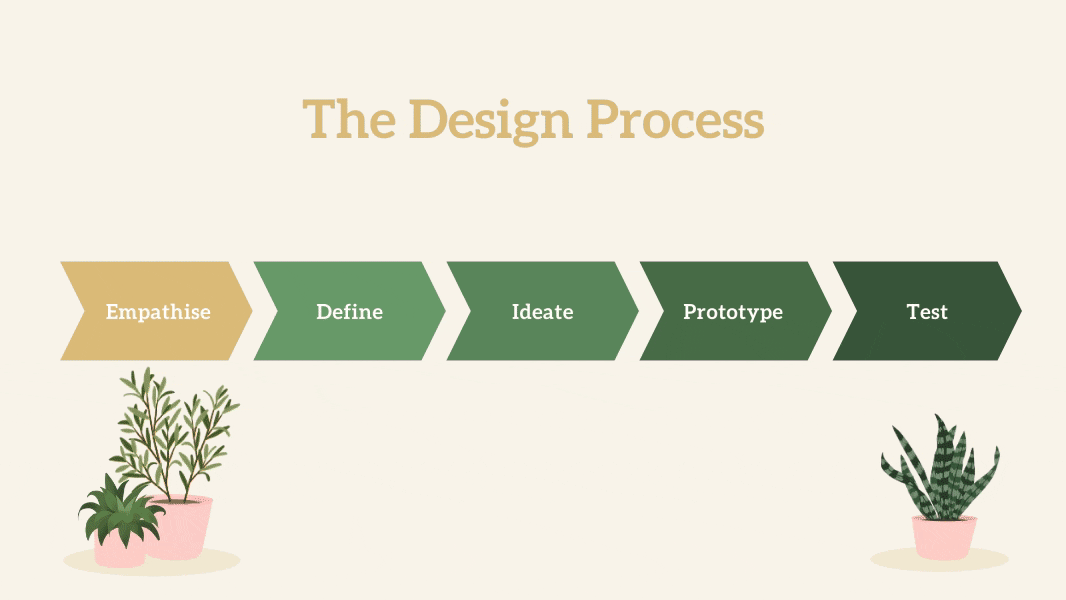 The Design Process

Empathise

Define

Ideate

Prototype

Test